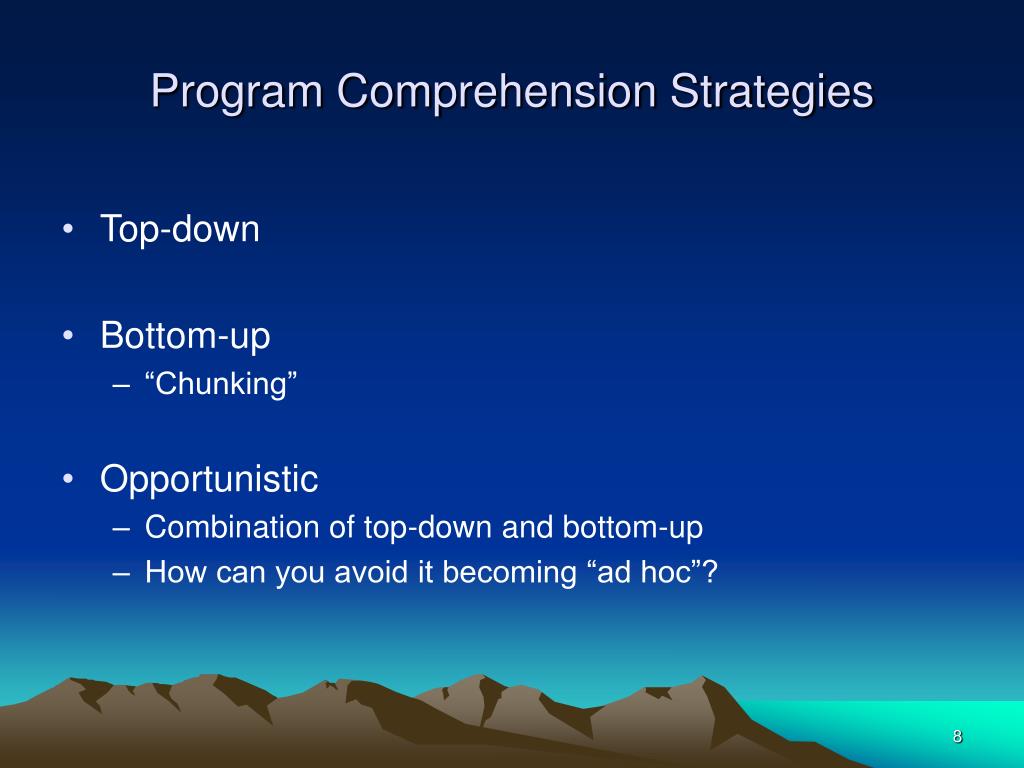 Program Comprehension Strategies

• Top-down

• Bottom-up
– “Chunking”

• Opportunistic
– Combination of top-down and bottom-up
– How can you avoid it becoming “ad hoc”?

8